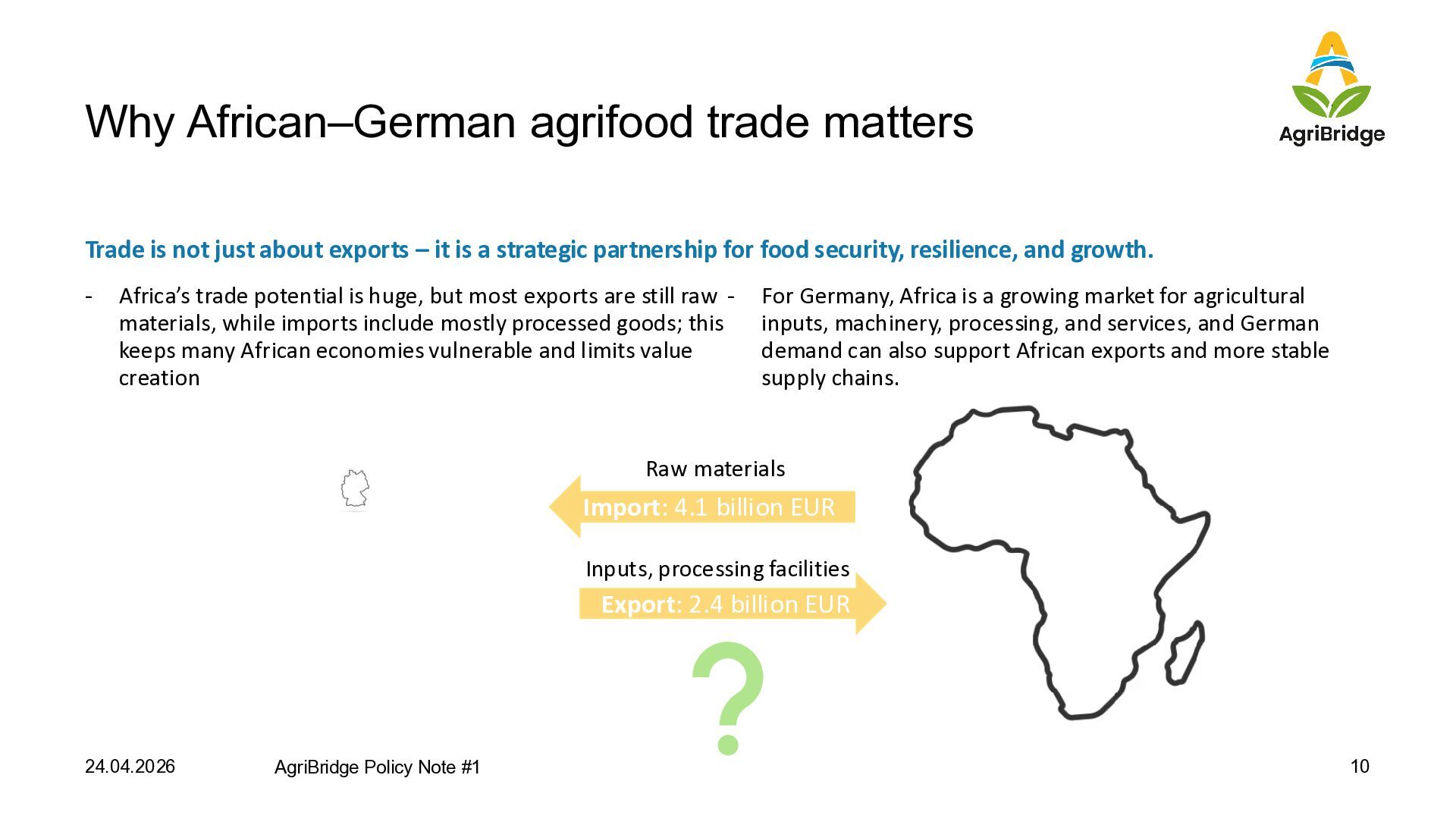 Why African–German agrifood trade matters

AgriBridge

Trade is not just about exports – it is a strategic partnership for food security, resilience, and growth.

- Africa's trade potential is huge, but most exports are still raw materials, while imports include mostly processed goods; this keeps many African economies vulnerable and limits value creation

- For Germany, Africa is a growing market for agricultural inputs, machinery, processing, and services, and German demand can also support African exports and more stable supply chains.

Raw materials

Import: 4.1 billion EUR

Inputs, processing facilities

Export: 2.4 billion EUR

?

24.04.2026

AgriBridge Policy Note #1

10